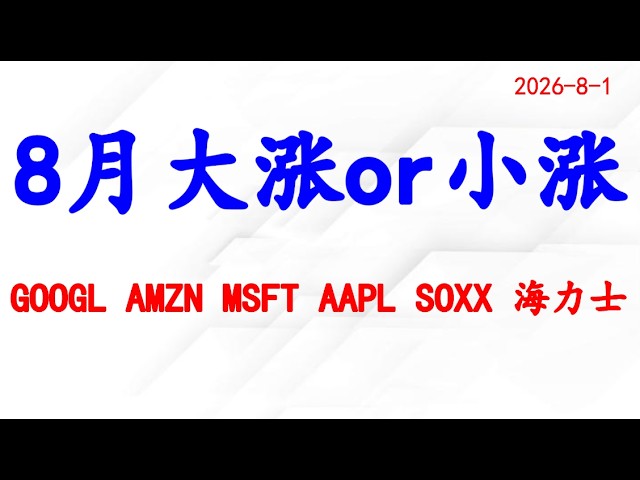 2026-8-1

8月 大涨or小涨

GOOGL AMZN MSFT AAPL SOXX 海力士